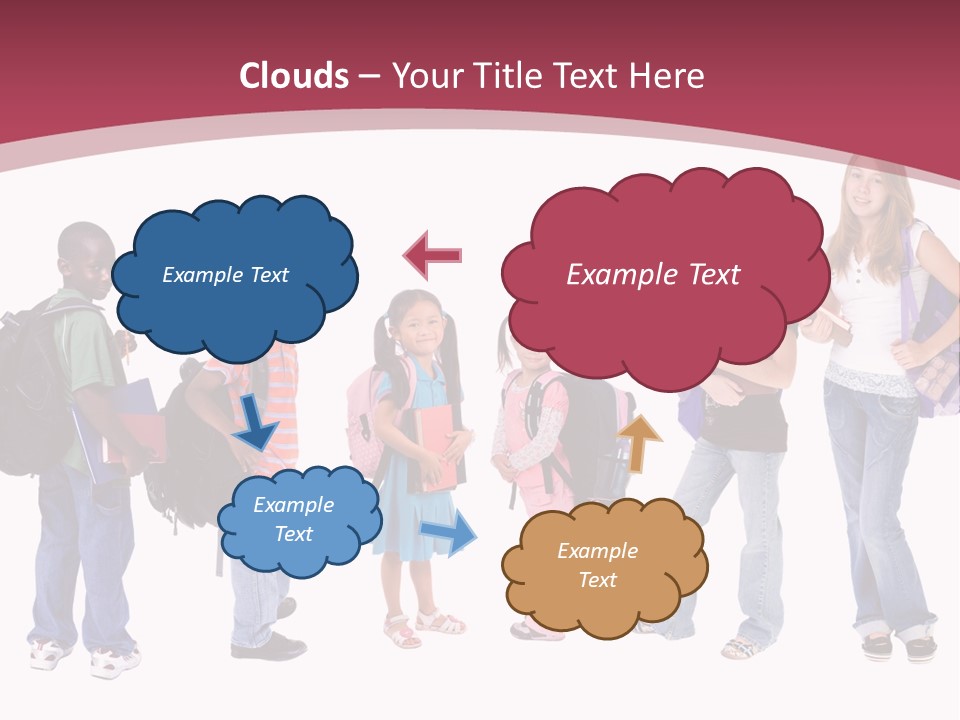 Clouds – Your Title Text Here

Example Text

Example Text

Example Text

Example Text